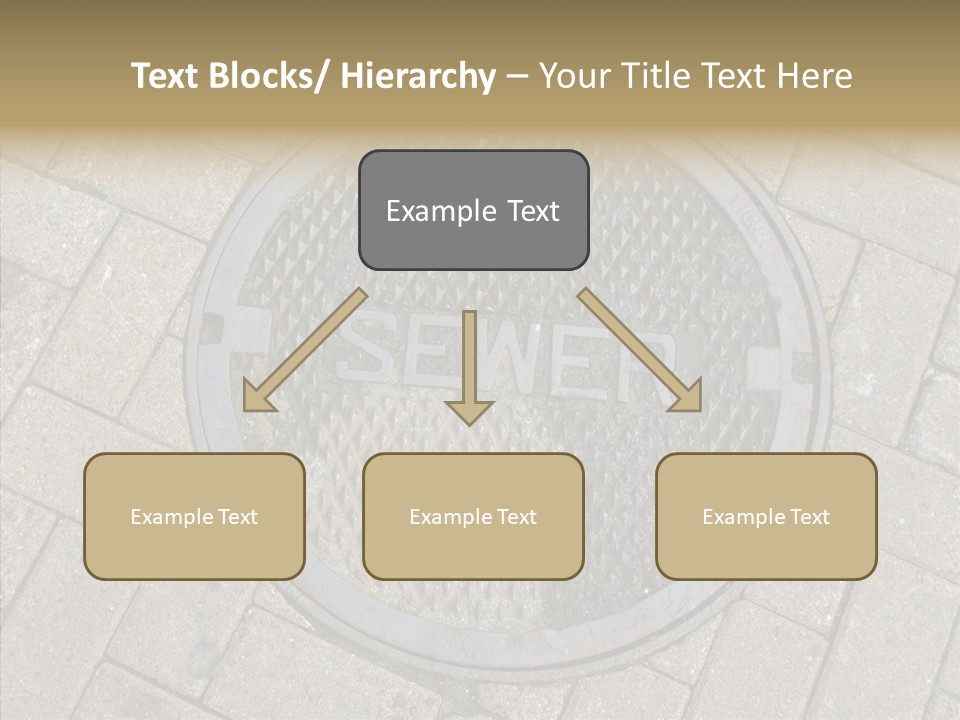 Text Blocks/ Hierarchy – Your Title Text Here

Example Text

SEWER

Example Text

Example Text

Example Text